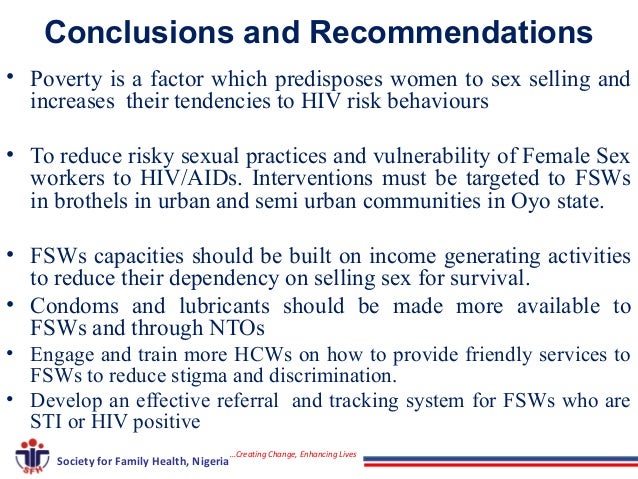 Conclusions and Recommendations

• Poverty is a factor which predisposes women to sex selling and increases their tendencies to HIV risk behaviours

• To reduce risky sexual practices and vulnerability of Female Sex workers to HIV/AIDs. Interventions must be targeted to FSWs in brothels in urban and semi urban communities in Oyo state.

• FSWs capacities should be built on income generating activities to reduce their dependency on selling sex for survival.

• Condoms and lubricants should be made more available to FSWs and through NTOs

• Engage and train more HCWs on how to provide friendly services to FSWs to reduce stigma and discrimination.

• Develop an effective referral and tracking system for FSWs who are STI or HIV positive

SFH

Society for Family Health, Nigeria

...Creating Change, Enhancing Lives